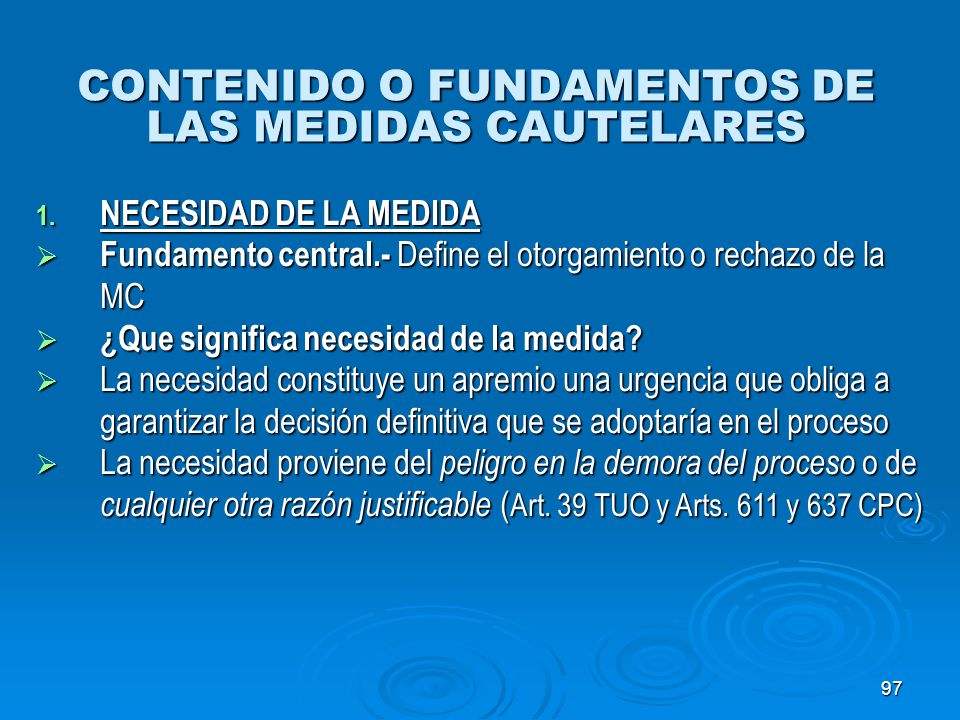 CONTENIDO O FUNDAMENTOS DE LAS MEDIDAS CAUTELARES

1. NECESIDAD DE LA MEDIDA

➢ Fundamento central.- Define el otorgamiento o rechazo de la MC

➢ ¿Que significa necesidad de la medida?

➢ La necesidad constituye un apremio una urgencia que obliga a garantizar la decisión definitiva que se adoptaría en el proceso

➢ La necesidad proviene del peligro en la demora del proceso o de cualquier otra razón justificable (Art. 39 TUO y Arts. 611 y 637 CPC)

97